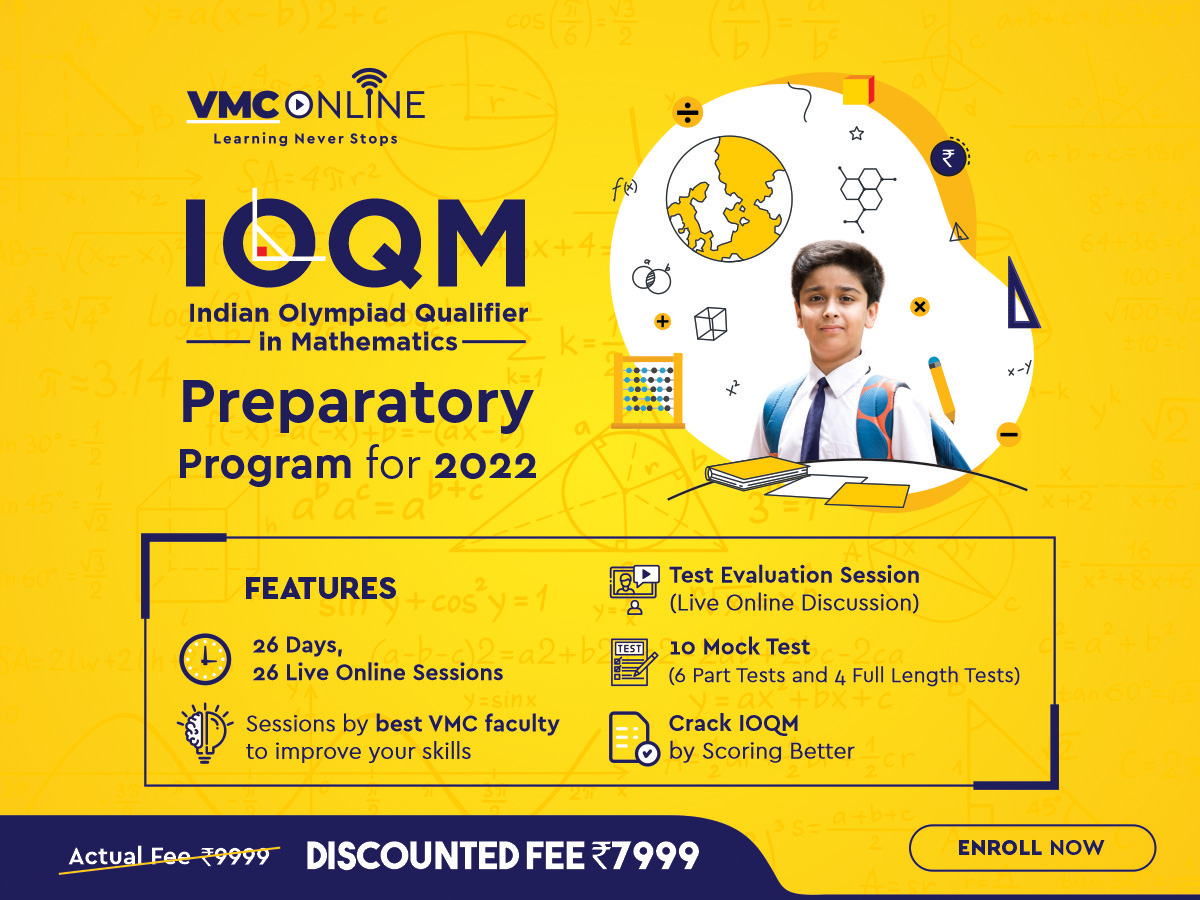 VMC ONLINE
Learning Never Stops

IOQM
Indian Olympiad Qualifier in Mathematics

Preparatory Program for 2022

FEATURES

26 Days, 26 Live Online Sessions

Sessions by best VMC faculty to improve your skills

Test Evaluation Session (Live Online Discussion)

TEST
10 Mock Test (6 Part Tests and 4 Full Length Tests)

Crack IOQM by Scoring Better

Actual Fee ₹9999 DISCOUNTED FEE ₹7999

ENROLL NOW